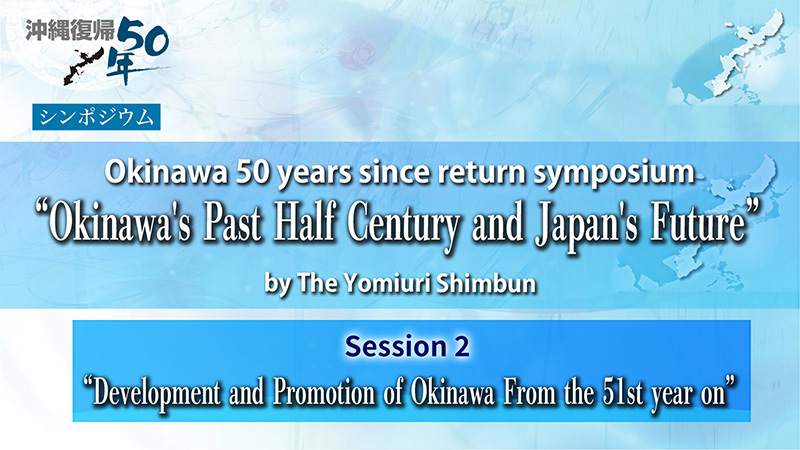 沖縄復帰50年

シンポジウム

Okinawa 50 years since return symposium

“Okinawa's Past Half Century and Japan's Future”

by The Yomiuri Shimbun

Session 2

“Development and Promotion of Okinawa From the 51st year on”